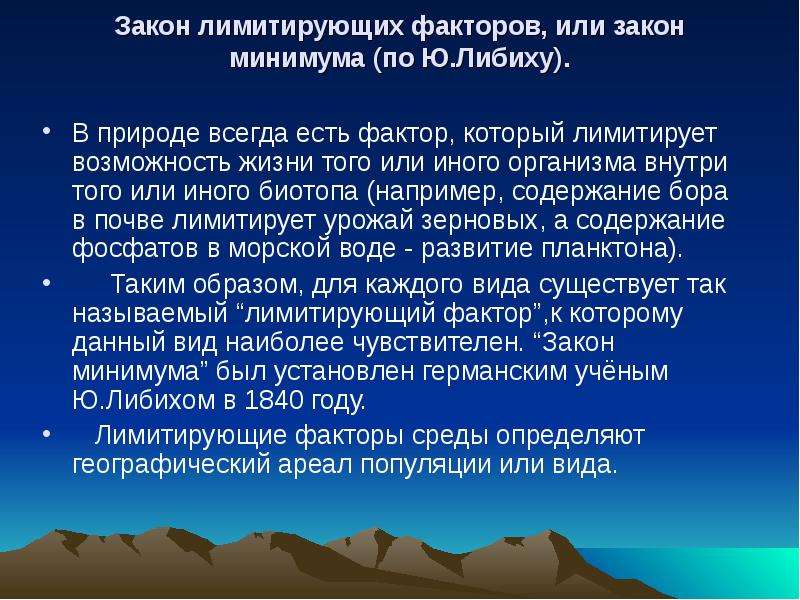 Закон лимитирующих факторов, или закон минимума (по Ю.Либиху).

• В природе всегда есть фактор, который лимитирует возможность жизни того или иного организма внутри того или иного биотопа (например, содержание бора в почве лимитирует урожай зерновых, а содержание фосфатов в морской воде - развитие планктона).

• Таким образом, для каждого вида существует так называемый "лимитирующий фактор",к которому данный вид наиболее чувствителен. "Закон минимума" был установлен германским учёным Ю.Либихом в 1840 году.

• Лимитирующие факторы среды определяют географический ареал популяции или вида.